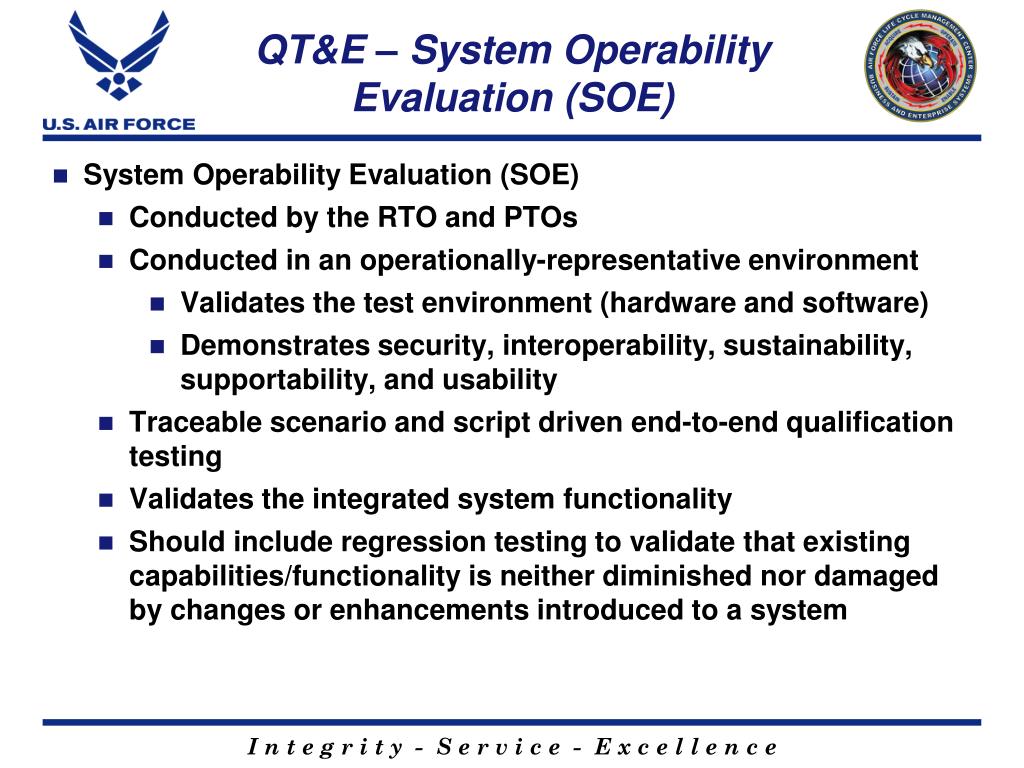 U.S. AIR FORCE

QT&E – System Operability Evaluation (SOE)

AIR FORCE LIFE CYCLE MANAGEMENT CENTER
BUSINESS AND ENTERPRISE SYSTEMS

- System Operability Evaluation (SOE)
  - Conducted by the RTO and PTOs
  - Conducted in an operationally-representative environment
    - Validates the test environment (hardware and software)
    - Demonstrates security, interoperability, sustainability, supportability, and usability
  - Traceable scenario and script driven end-to-end qualification testing
  - Validates the integrated system functionality
  - Should include regression testing to validate that existing capabilities/functionality is neither diminished nor damaged by changes or enhancements introduced to a system

I n t e g r i t y - S e r v i c e - E x c e l l e n c e